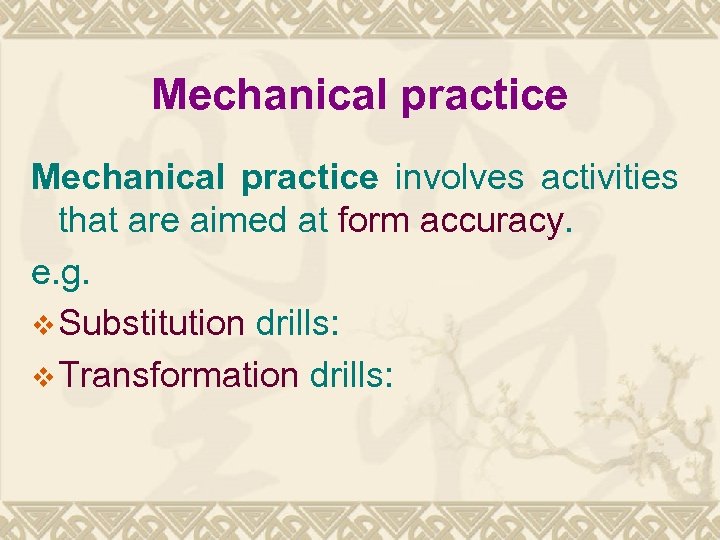 Mechanical practice

Mechanical practice involves activities that are aimed at form accuracy.

e.g.

❖ Substitution drills:

❖ Transformation drills: